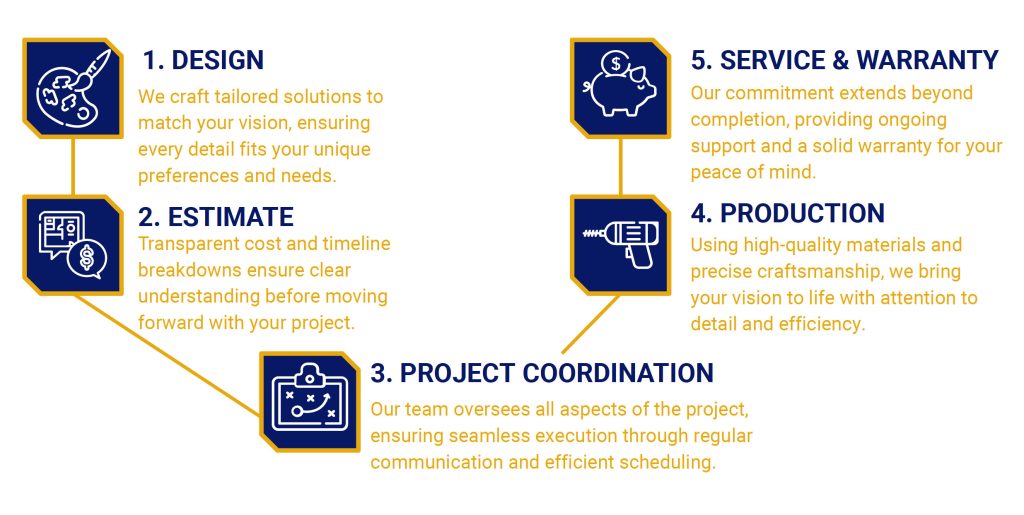 1. DESIGN

We craft tailored solutions to match your vision, ensuring every detail fits your unique preferences and needs.

2. ESTIMATE

Transparent cost and timeline breakdowns ensure clear understanding before moving forward with your project.

3. PROJECT COORDINATION

Our team oversees all aspects of the project, ensuring seamless execution through regular communication and efficient scheduling.

4. PRODUCTION

Using high-quality materials and precise craftsmanship, we bring your vision to life with attention to detail and efficiency.

5. SERVICE & WARRANTY

Our commitment extends beyond completion, providing ongoing support and a solid warranty for your peace of mind.